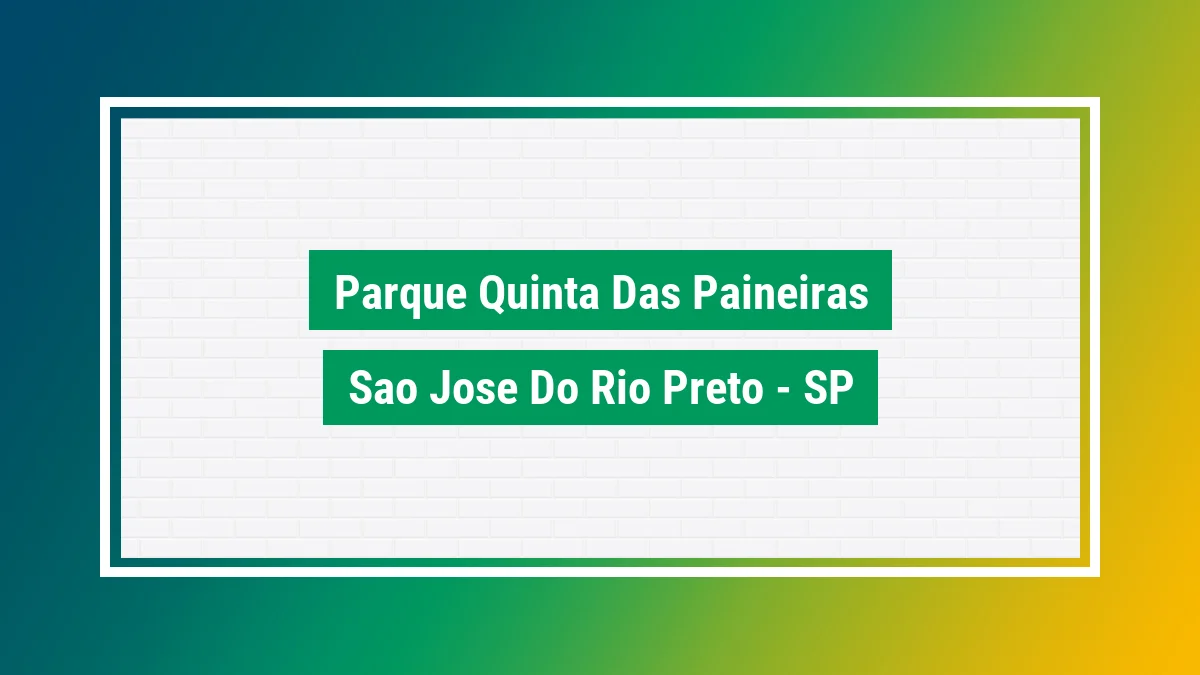 Parque Quinta Das Paineiras

Sao Jose Do Rio Preto - SP